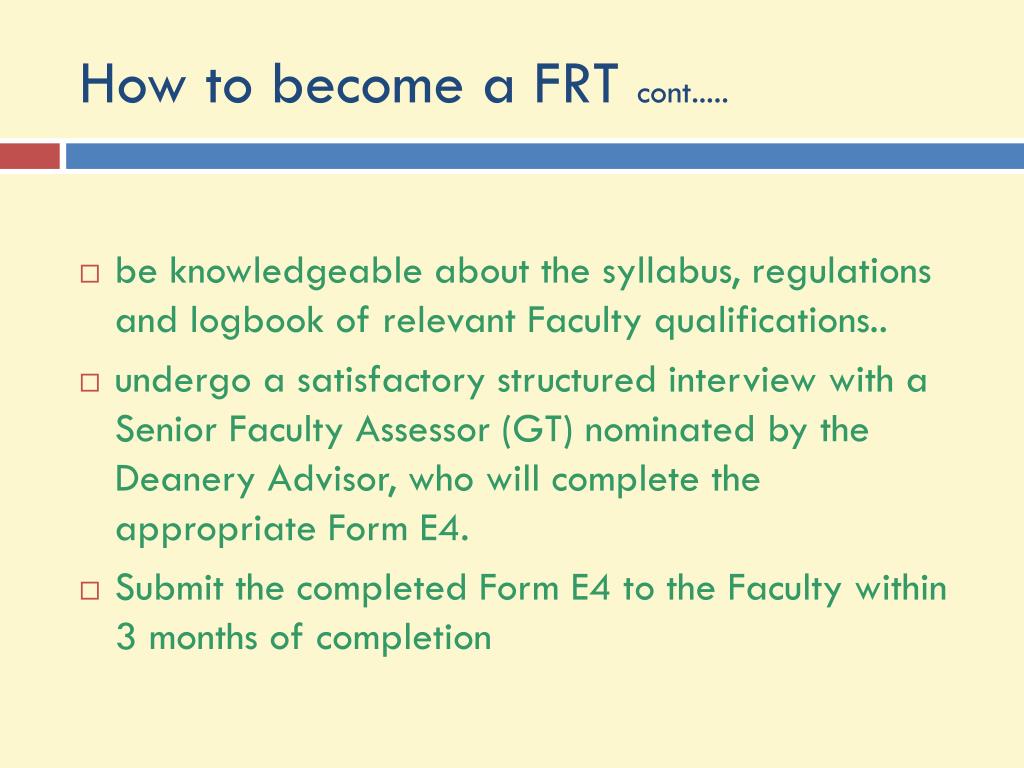 How to become a FRT cont.....

□ be knowledgeable about the syllabus, regulations and logbook of relevant Faculty qualifications..

□ undergo a satisfactory structured interview with a Senior Faculty Assessor (GT) nominated by the Deanery Advisor, who will complete the appropriate Form E4.

□ Submit the completed Form E4 to the Faculty within 3 months of completion